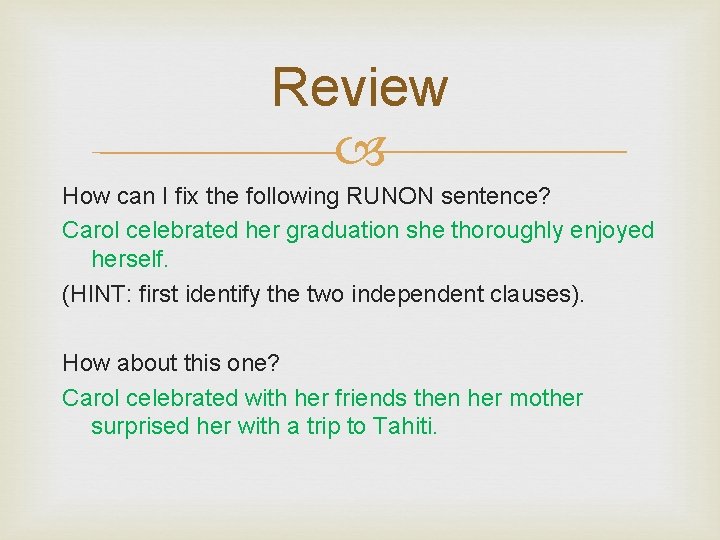 Review

How can I fix the following RUNON sentence?

Carol celebrated her graduation she thoroughly enjoyed herself.

(HINT: first identify the two independent clauses).

How about this one?

Carol celebrated with her friends then her mother surprised her with a trip to Tahiti.